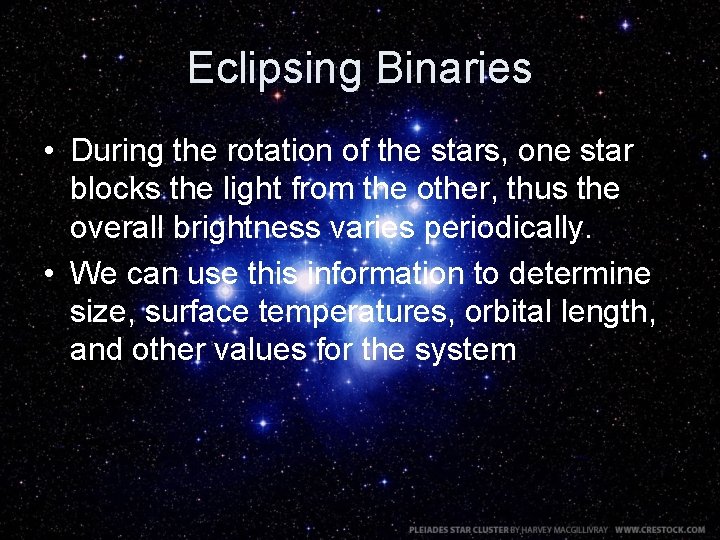 Eclipsing Binaries

• During the rotation of the stars, one star blocks the light from the other, thus the overall brightness varies periodically.

• We can use this information to determine size, surface temperatures, orbital length, and other values for the system

PLEIADES STAR CLUSTER BY HARVEY MACGILLIVRAY WWW.CRESTOCK.COM